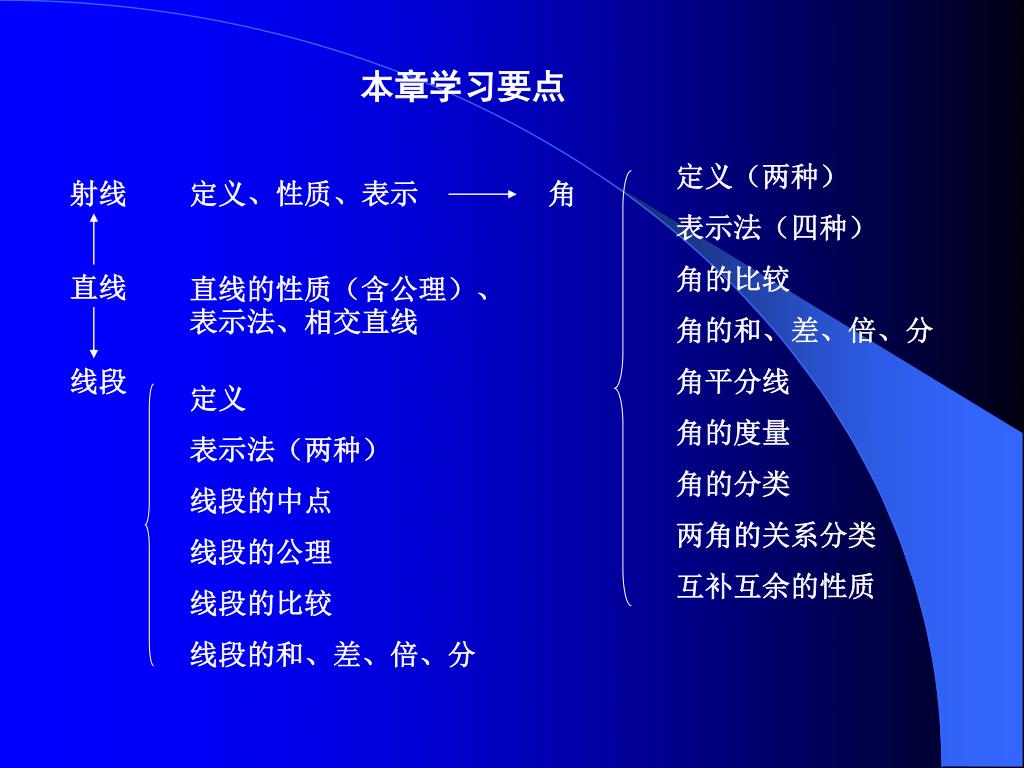 本章学习要点

射线　定义、性质、表示　角

直线　直线的性质（含公理）、表示法、相交直线

线段

定义

表示法（两种）

线段的中点

线段的公理

线段的比较

线段的和、差、倍、分

定义（两种）

表示法（四种）

角的比较

角的和、差、倍、分

角平分线

角的度量

角的分类

两角的关系分类

互补互余的性质